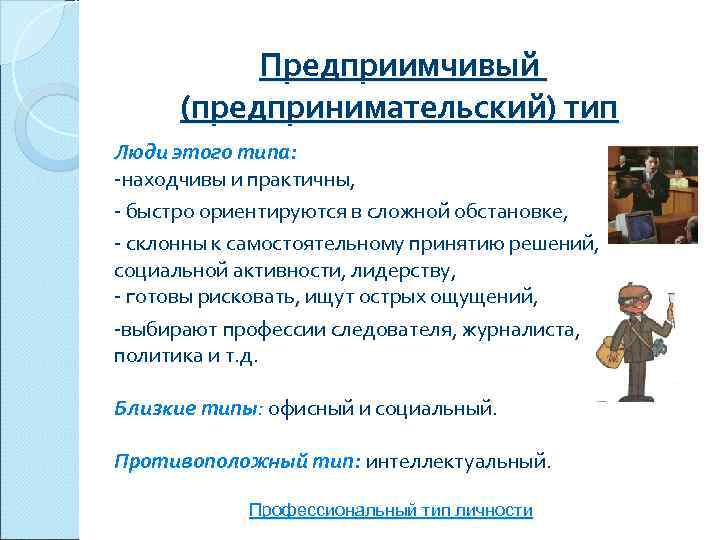 Предприимчивый (предпринимательский) тип

Люди этого типа:
-находчивы и практичны,
- быстро ориентируются в сложной обстановке,
- склонны к самостоятельному принятию решений, социальной активности, лидерству,
- готовы рисковать, ищут острых ощущений,
-выбирают профессии следователя, журналиста, политика и т.д.

Близкие типы: офисный и социальный.

Противоположный тип: интеллектуальный.

Профессиональный тип личности